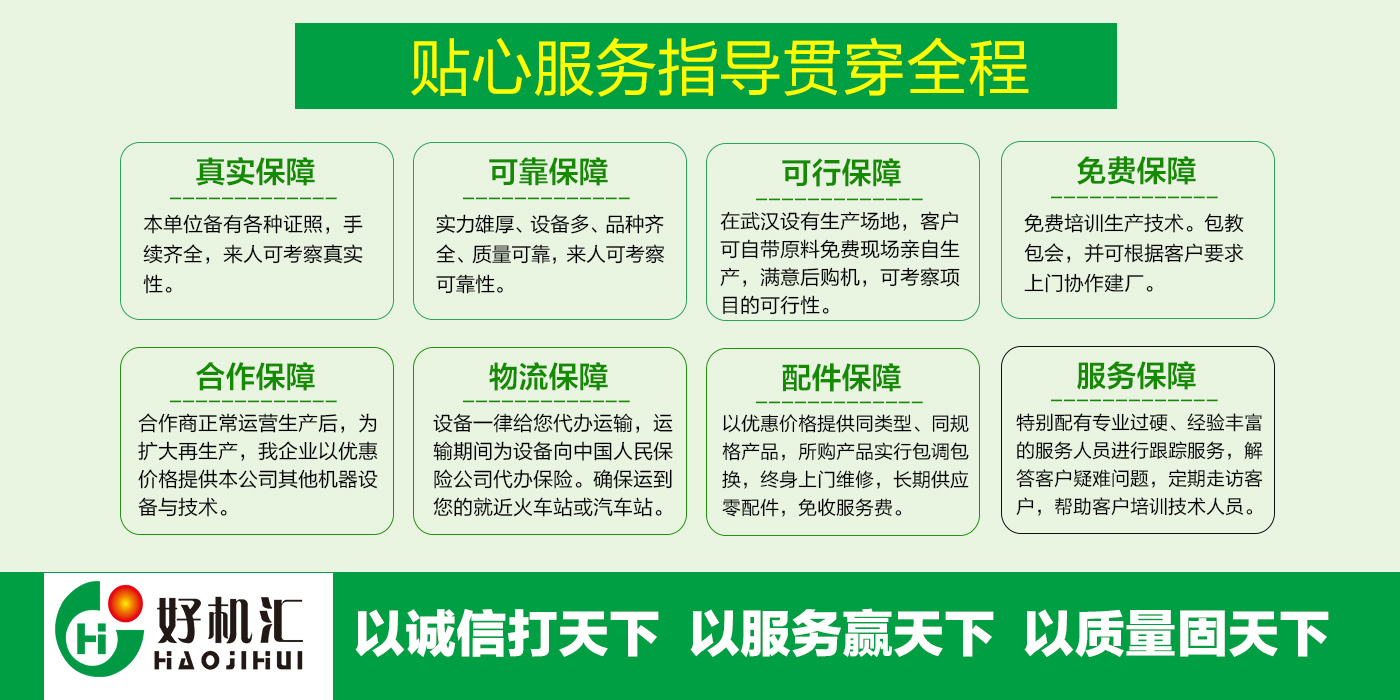 贴心服务指导贯穿全程

真实保障

本单位备有各种证照，手续齐全，来人可考察真实性。

可靠保障

实力雄厚、设备多、品种齐全、质量可靠，来人可考察可靠性。

可行保障

在武汉设有生产场地，客户可自带原料免费现场亲自生产，满意后购机，可考察项目的可行性。

免费保障

免费培训生产技术。包教包会，并可根据客户要求上门协作建厂。

合作保障

合作商正常运营生产后，为扩大再生产，我企业以优惠价格提供本公司其他机器设备与技术。

物流保障

设备一律给您代办运输，运输期间为设备向中国人民保险公司代办保险。确保运到您的就近火车站或汽车站。

配件保障

以优惠价格提供同类型、同规格产品，所购产品实行包调包换，终身上门维修，长期供应零配件，免收服务费。

服务保障

特别配有专业过硬、经验丰富的服务人员进行跟踪服务，解答客户疑难问题，定期走访客户，帮助客户培训技术人员。

Hj 好机汇 HAOJIHUI

以诚信打天下 以服务赢天下 以质量固天下